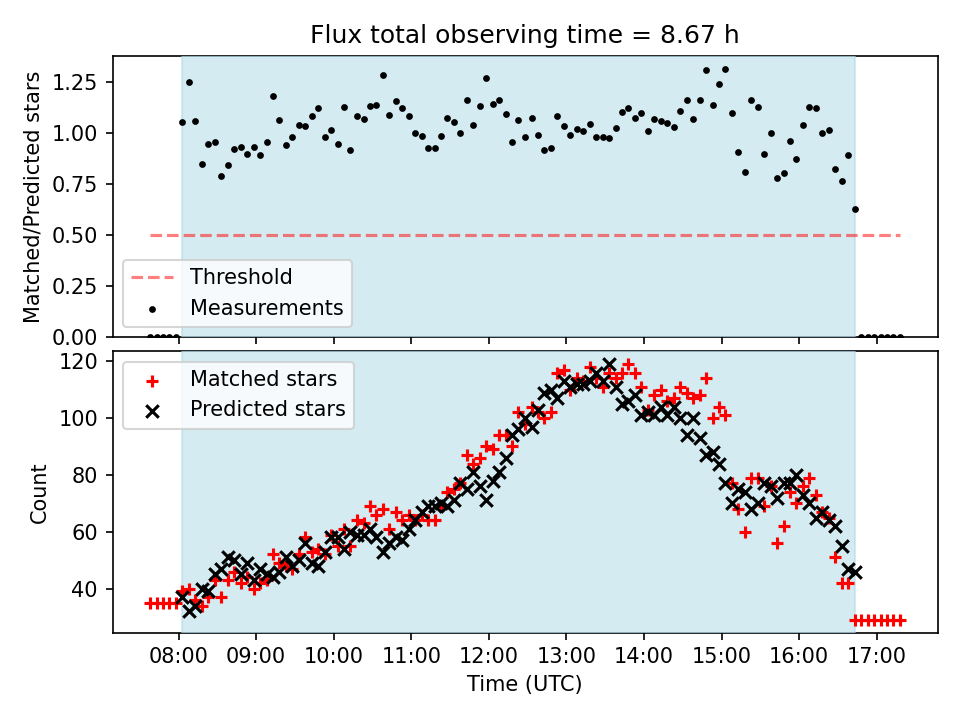 Flux total observing time = 8.67 h

Matched/Predicted stars

1.25
1.00
0.75
0.50
0.25
0.00

Threshold
Measurements

Count

120
100
80
60
40

Matched stars
Predicted stars

08:00 09:00 10:00 11:00 12:00 13:00 14:00 15:00 16:00 17:00

Time (UTC)